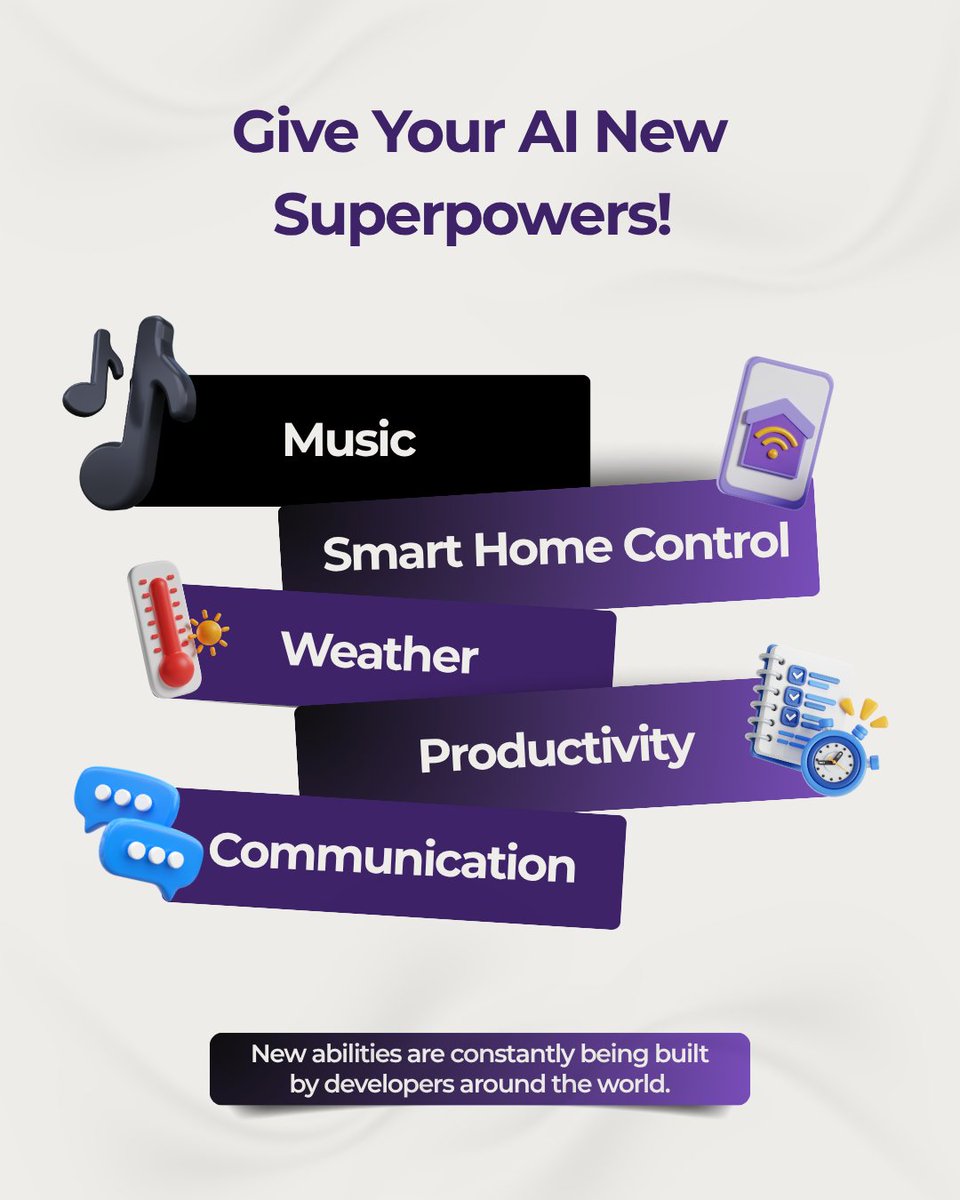 Give Your AI New Superpowers!

Music

Smart Home Control

Weather

Productivity

Communication

New abilities are constantly being built by developers around the world.